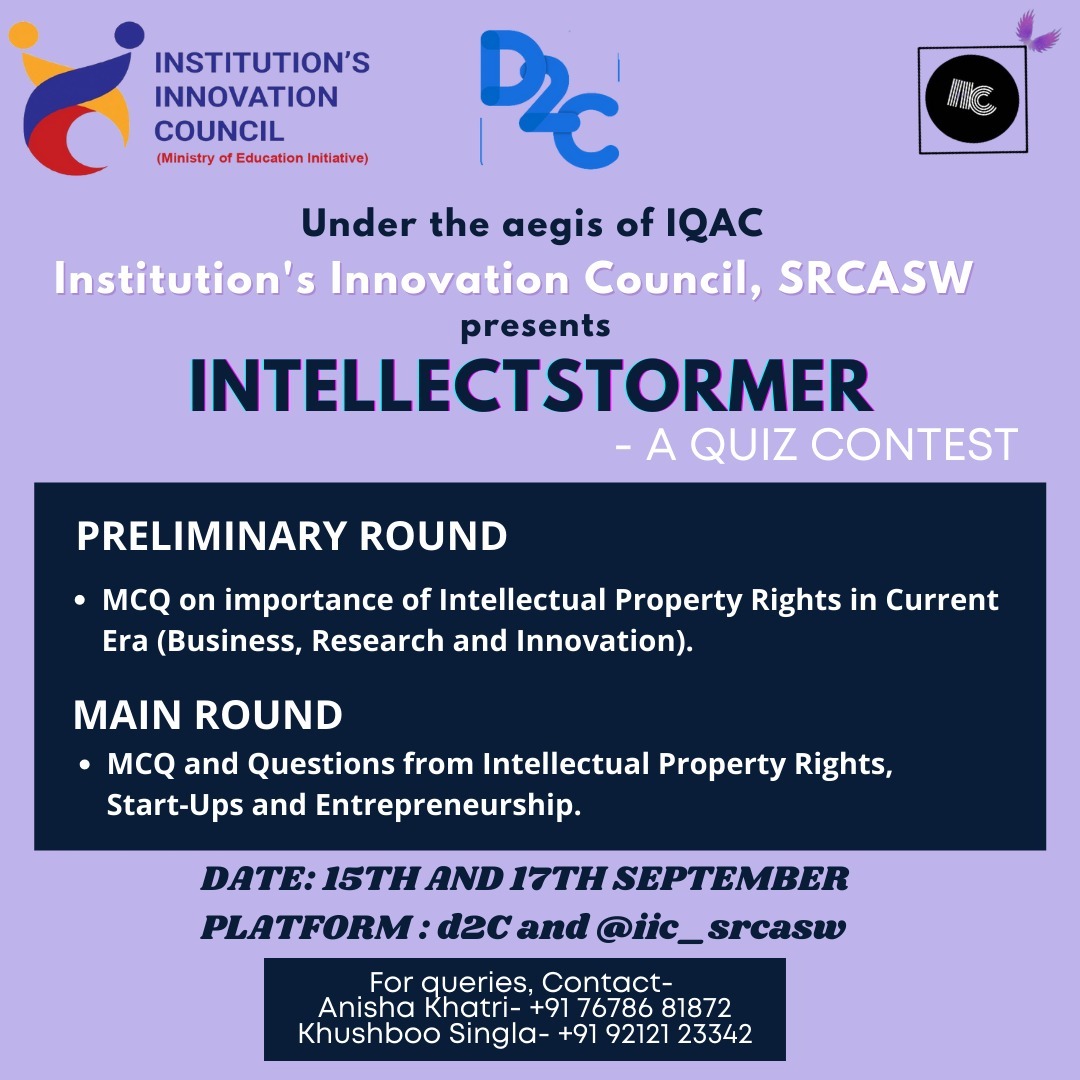 INSTITUTION'S INNOVATION COUNCIL
(Ministry of Education Initiative)

D2C

IIC

Under the aegis of IQAC
Institution's Innovation Council, SRCASW
presents
INTELLECTSTORMER
- A QUIZ CONTEST

PRELIMINARY ROUND

• MCQ on importance of Intellectual Property Rights in Current Era (Business, Research and Innovation).

MAIN ROUND

• MCQ and Questions from Intellectual Property Rights, Start-Ups and Entrepreneurship.

DATE: 15TH AND 17TH SEPTEMBER
PLATFORM : d2C and @iic_srcasw

For queries, Contact-
Anisha Khatri- +91 76786 81872
Khushboo Singla- +91 92121 23342